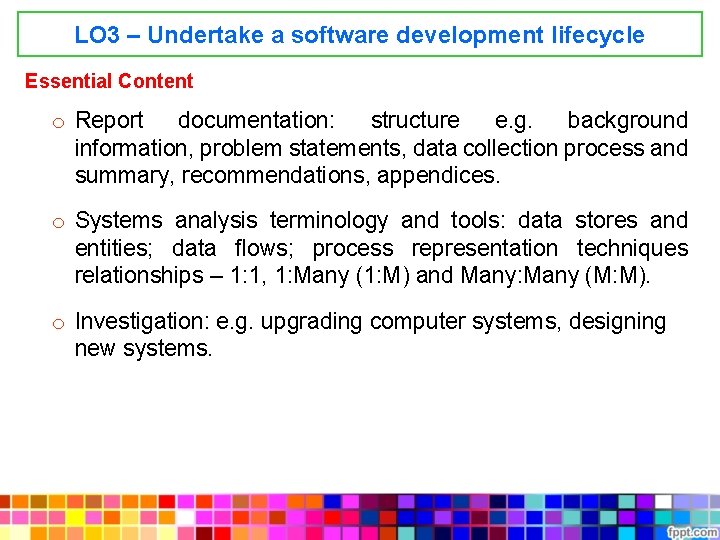 LO3 – Undertake a software development lifecycle

Essential Content

o Report documentation: structure e.g. background information, problem statements, data collection process and summary, recommendations, appendices.

o Systems analysis terminology and tools: data stores and entities; data flows; process representation techniques relationships – 1:1, 1:Many (1:M) and Many:Many (M:M).

o Investigation: e.g. upgrading computer systems, designing new systems.

fppt.com